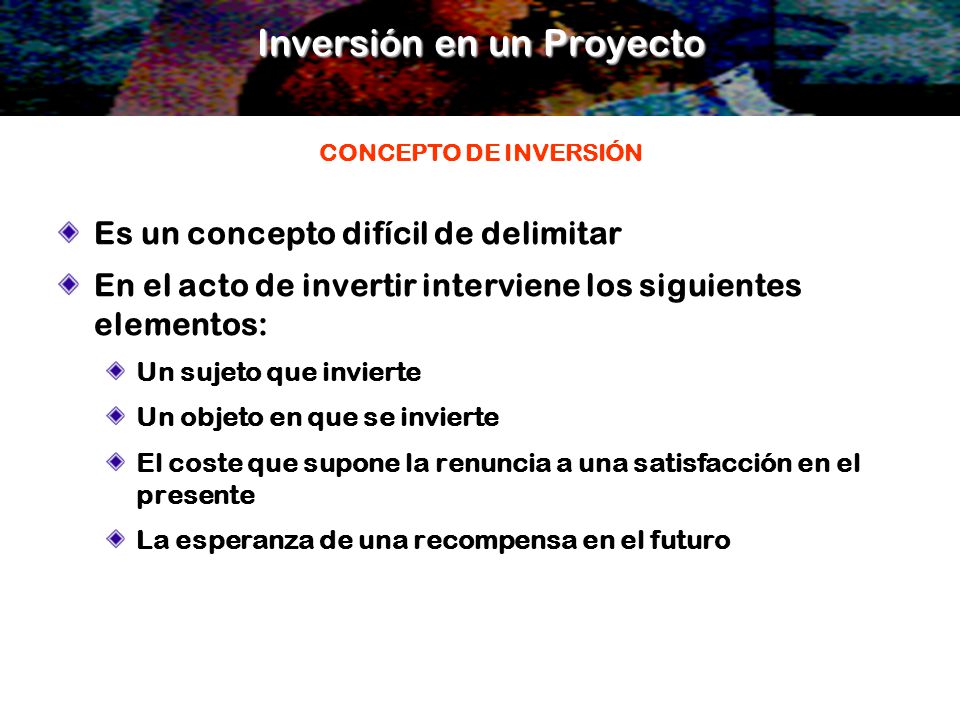 Inversión en un Proyecto

CONCEPTO DE INVERSIÓN

Es un concepto difícil de delimitar

En el acto de invertir interviene los siguientes elementos:

Un sujeto que invierte

Un objeto en que se invierte

El coste que supone la renuncia a una satisfacción en el presente

La esperanza de una recompensa en el futuro